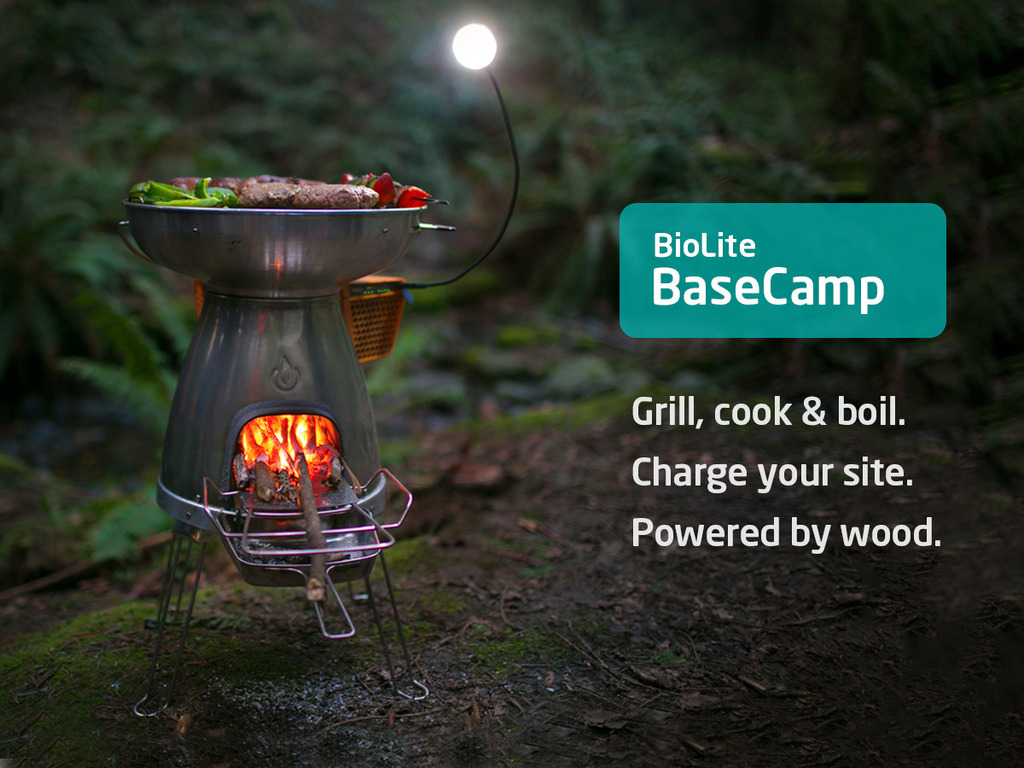 BioLite
BaseCamp

Grill, cook & boil.
Charge your site.
Powered by wood.